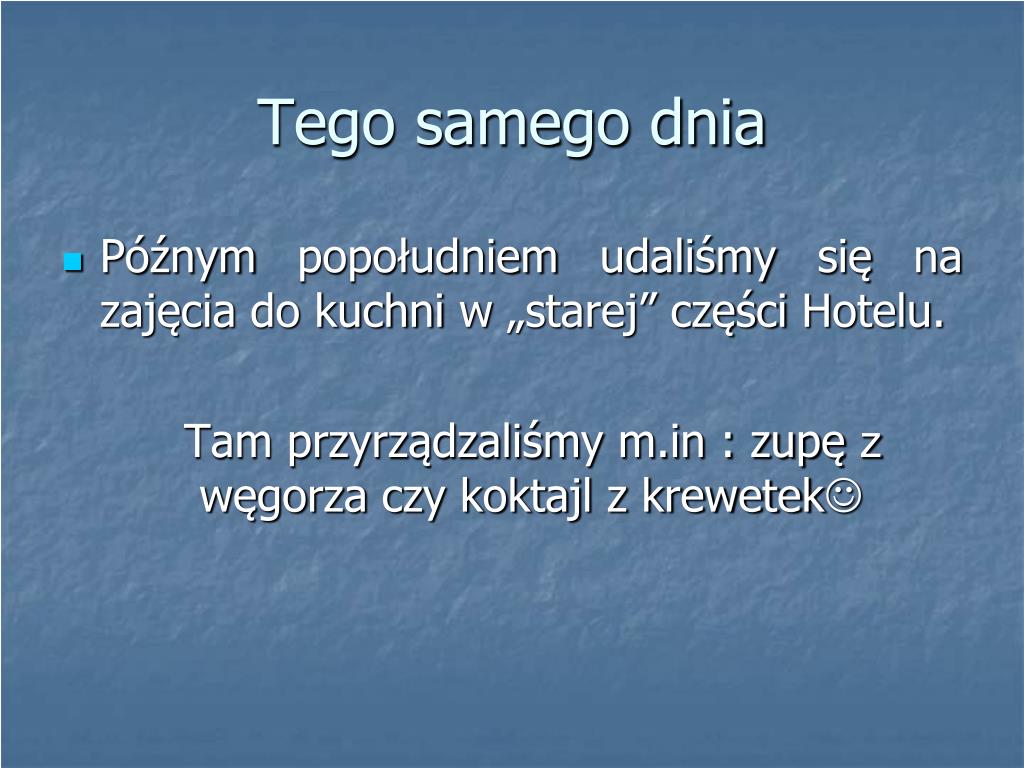 Tego samego dnia

Późnym popołudniem udaliśmy się na zajęcia do kuchni w „starej” części Hotelu.

Tam przyrządzaliśmy m.in : zupę z węgorza czy koktajl z krewetek☺